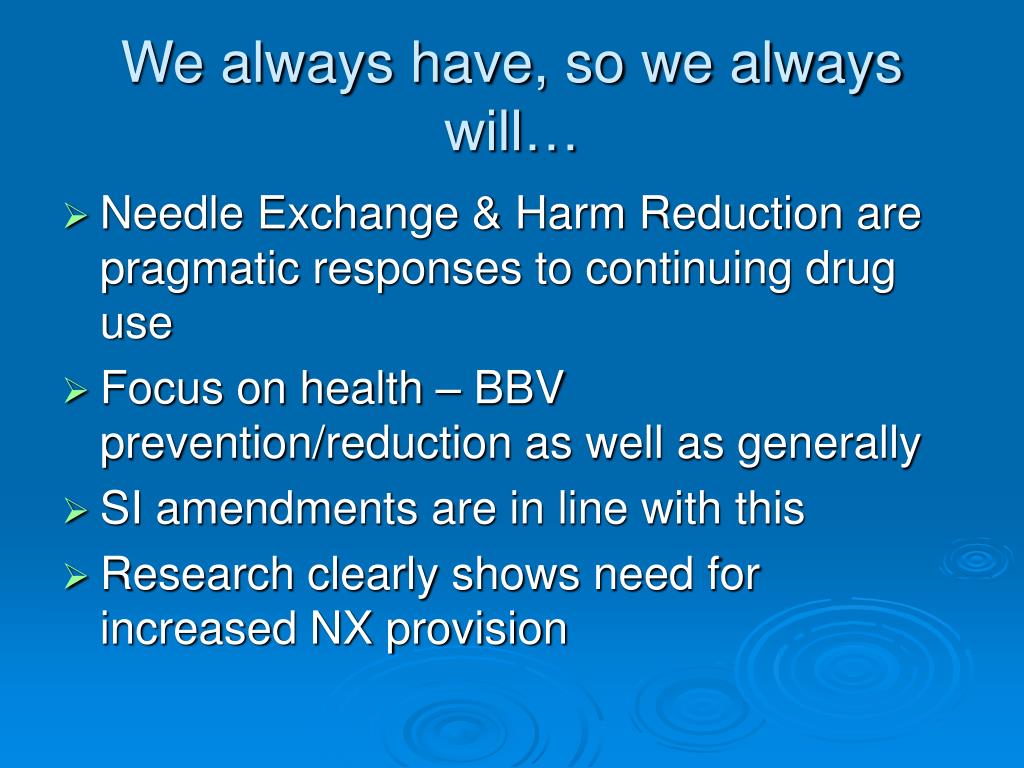 We always have, so we always will…

➢ Needle Exchange & Harm Reduction are pragmatic responses to continuing drug use
➢ Focus on health – BBV prevention/reduction as well as generally
➢ SI amendments are in line with this
➢ Research clearly shows need for increased NX provision